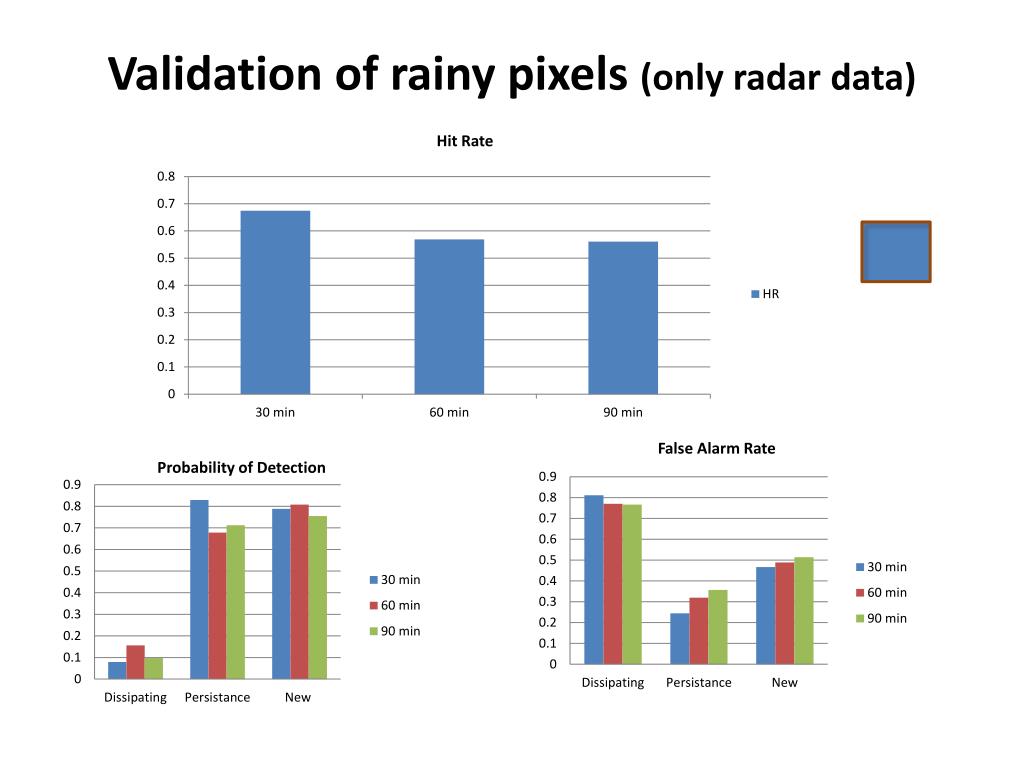 Validation of rainy pixels (only radar data)

Hit Rate

0.8
0.7
0.6
0.5
0.4
0.3
0.2
0.1
0

30 min
60 min
90 min

HR

Probability of Detection

0.9
0.8
0.7
0.6
0.5
0.4
0.3
0.2
0.1
0

Dissipating
Persistance
New

30 min
60 min
90 min

False Alarm Rate

0.9
0.8
0.7
0.6
0.5
0.4
0.3
0.2
0.1
0

Dissipating
Persistance
New

30 min
60 min
90 min